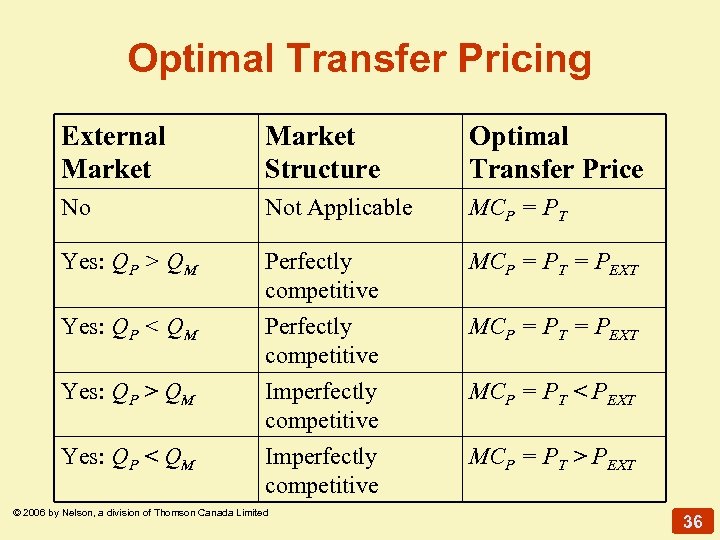 Optimal Transfer Pricing

| External Market | Market Structure | Optimal Transfer Price |
|---|---|---|
| No | Not Applicable | $MC_P = P_T$ |
| Yes: $Q_P > Q_M$ | Perfectly competitive | $MC_P = P_T = P_{EXT}$ |
| Yes: $Q_P < Q_M$ | Perfectly competitive | $MC_P = P_T = P_{EXT}$ |
| Yes: $Q_P > Q_M$ | Imperfectly competitive | $MC_P = P_T < P_{EXT}$ |
| Yes: $Q_P < Q_M$ | Imperfectly competitive | $MC_P = P_T > P_{EXT}$ |

© 2006 by Nelson, a division of Thomson Canada Limited

36